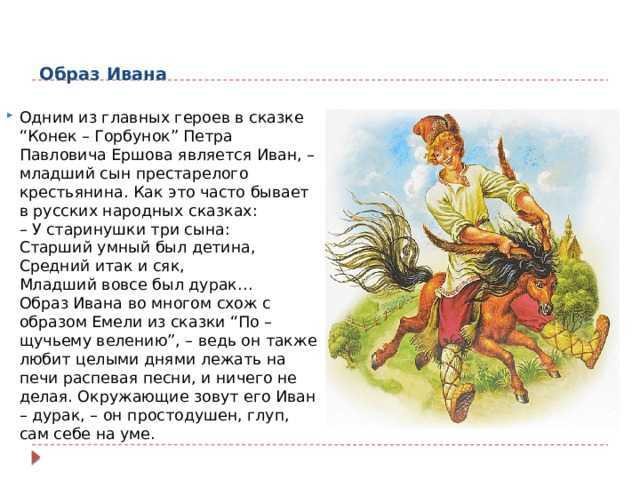 Образ Ивана

Одним из главных героев в сказке “Конек – Горбунок” Петра Павловича Ершова является Иван, – младший сын престарелого крестьянина. Как это часто бывает в русских народных сказках:
– У старинушки три сына:
Старший умный был детина,
Средний итак и сяк,
Младший вовсе был дурак…
Образ Ивана во многом схож с образом Емели из сказки “По – щучьему велению”, – ведь он также любит целыми днями лежать на печи распевая песни, и ничего не делая. Окружающие зовут его Иван – дурак, – он простодушен, глуп, сам себе на уме.